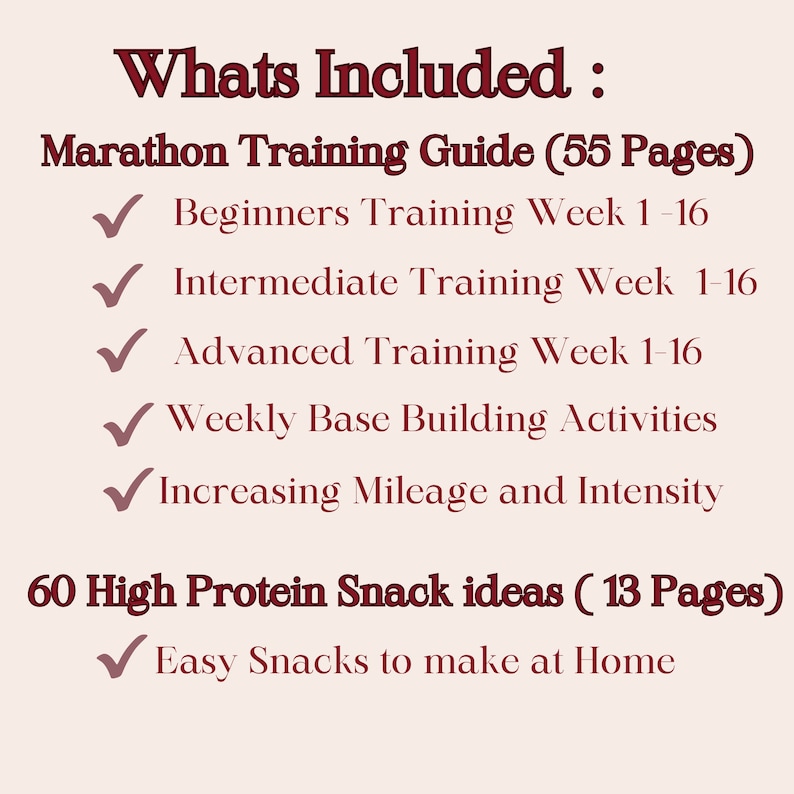 Whats Included :

Marathon Training Guide (55 Pages)

✓ Beginners Training Week 1 -16

✓ Intermediate Training Week 1-16

✓ Advanced Training Week 1-16

✓ Weekly Base Building Activities

✓ Increasing Mileage and Intensity

60 High Protein Snack ideas ( 13 Pages)

✓ Easy Snacks to make at Home